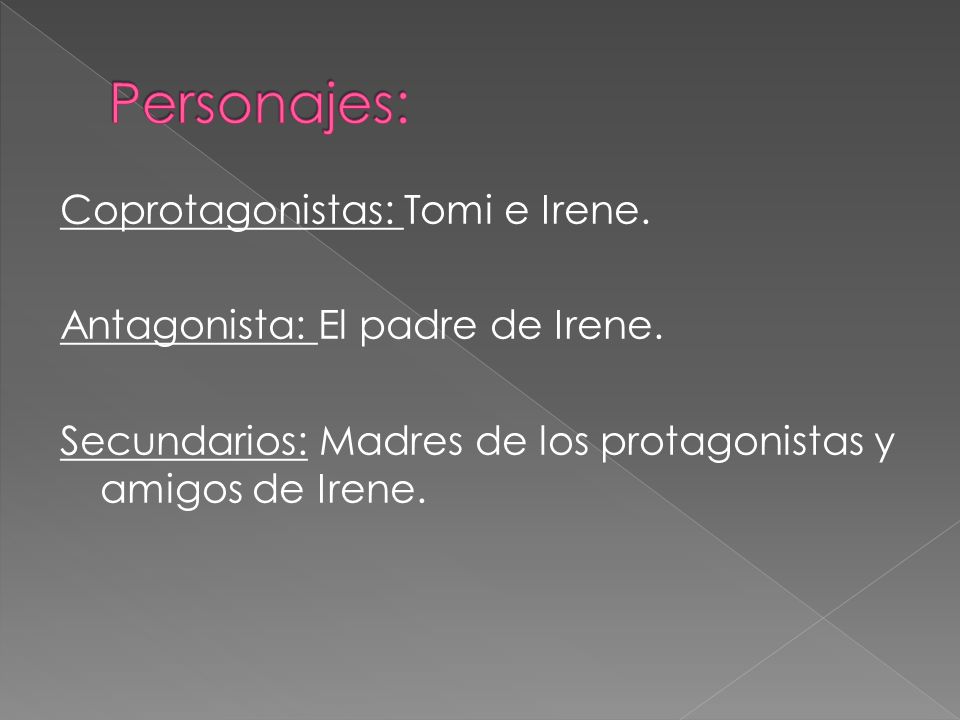 Personajes:

Coprotagonistas: Tomi e Irene.

Antagonista: El padre de Irene.

Secundarios: Madres de los protagonistas y amigos de Irene.